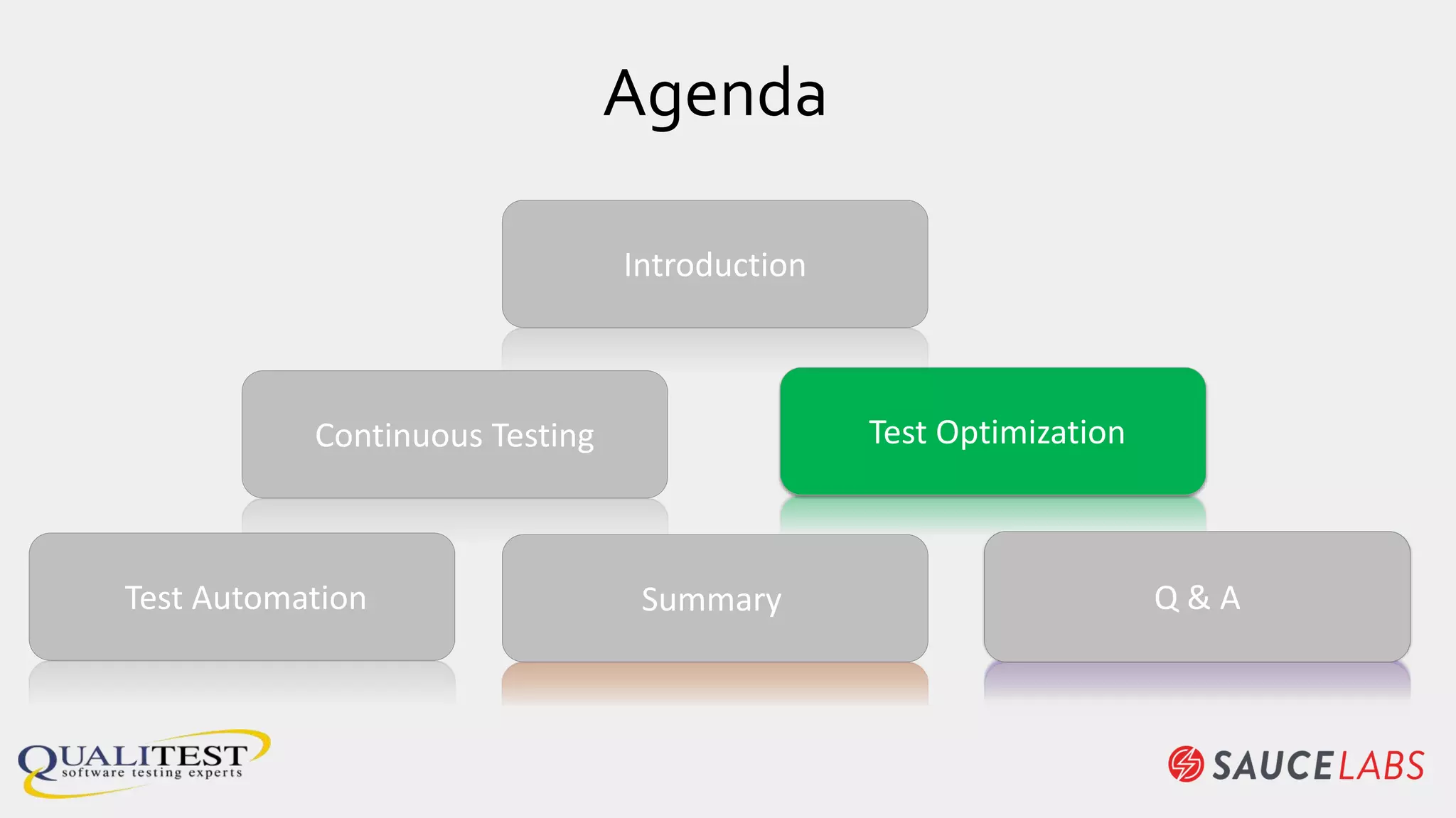 Agenda

Introduction

Continuous Testing

Test Optimization

Test Automation

Summary

Q & A

QUALITEST software testing experts

SAUCELABS